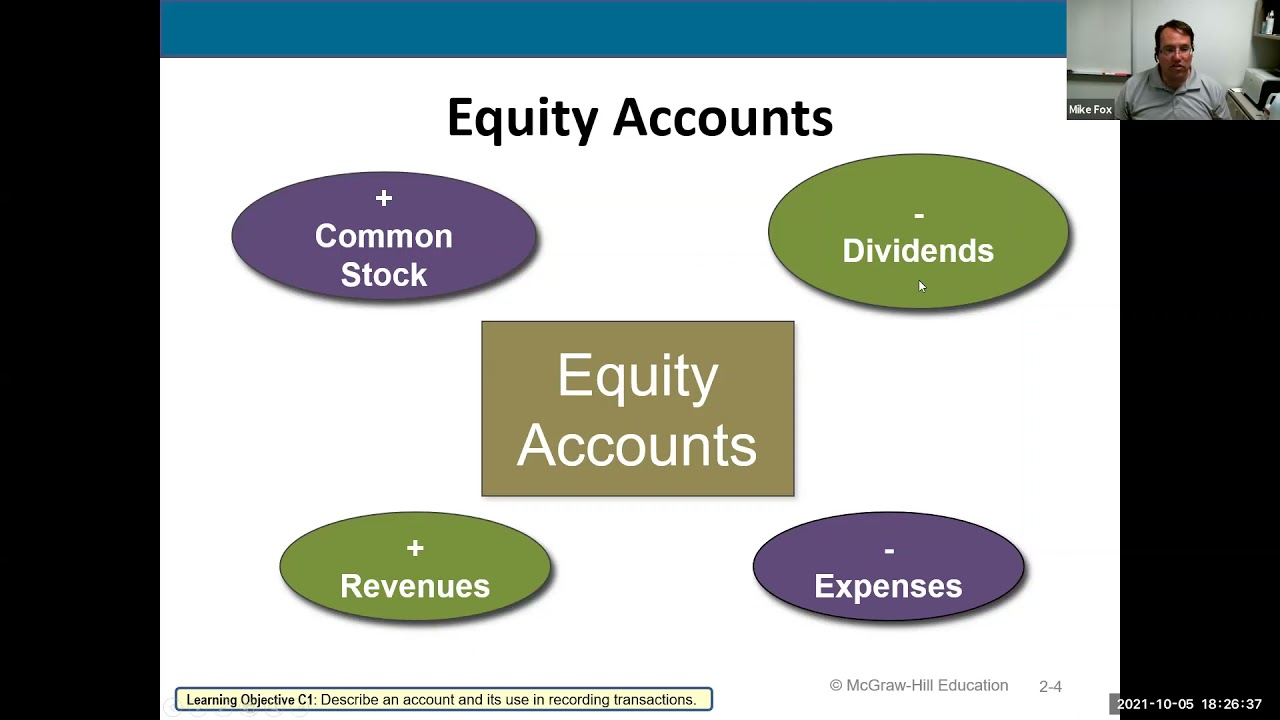 Mike Fox

Equity Accounts

+
Common Stock

-
Dividends

Equity Accounts

+
Revenues

-
Expenses

Learning Objective C1: Describe an account and its use in recording transactions.

© McGraw-Hill Education 2-4

2021-10-05 18:26:37